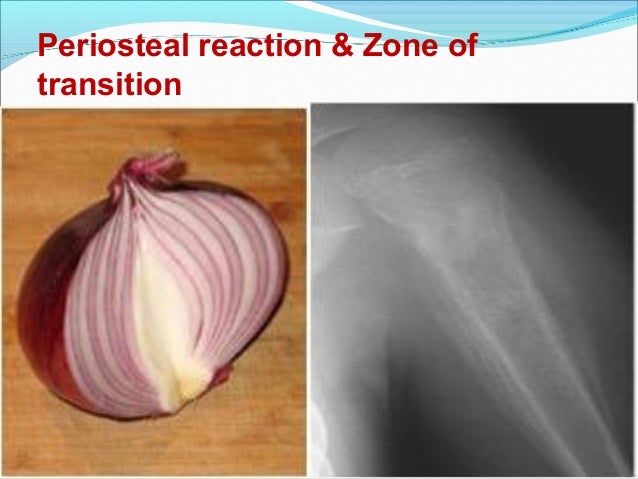 Periosteal reaction & Zone of transition